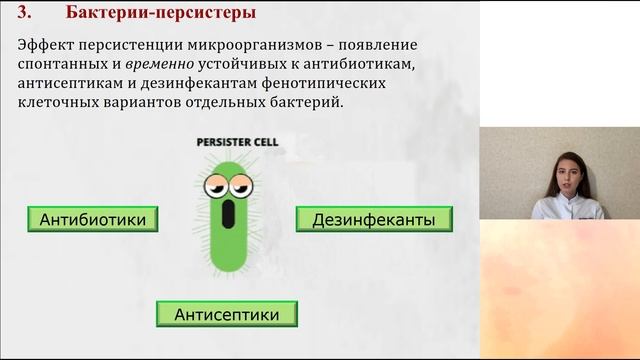 3. Бактерии-персистеры

Эффект персистенции микроорганизмов – появление спонтанных и временно устойчивых к антибиотикам, антисептикам и дезинфекантам фенотипических клеточных вариантов отдельных бактерий.

PERSISTER CELL

Антибиотики

Дезинфеканты

Антисептики